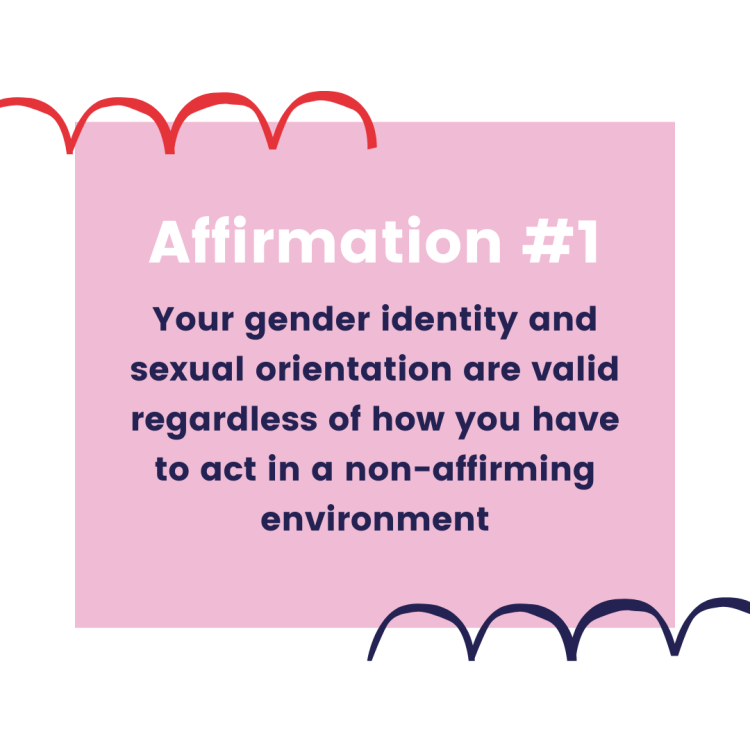 Affirmation #1

Your gender identity and sexual orientation are valid regardless of how you have to act in a non-affirming environment